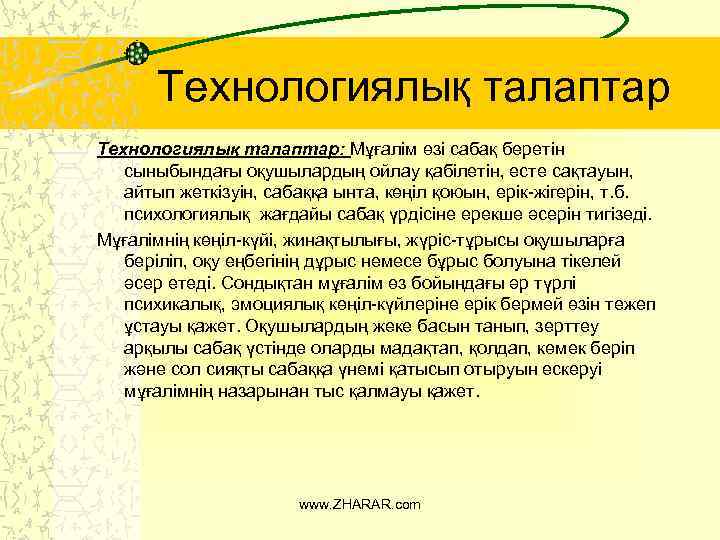 Технологиялық талаптар

Технологиялық талаптар: Мұғалім өзі сабақ беретін сыныбындағы оқушылардың ойлау қабілетін, есте сақтауын, айтып жеткізуін, сабаққа ынта, көңіл қоюын, ерік-жігерін, т.б. психологиялық жағдайы сабақ үрдісіне ерекше әсерін тигізеді.

Мұғалімнің көңіл-күйі, жинақтылығы, жүріс-тұрысы оқушыларға беріліп, оқу еңбегінің дұрыс немесе бұрыс болуына тікелей әсер етеді. Сондықтан мұғалім өз бойындағы әр түрлі психикалық, эмоциялық көңіл-күйлеріне ерік бермей өзін тежеп ұстауы қажет. Оқушылардың жеке басын танып, зерттеу арқылы сабақ үстінде оларды мадақтап, қолдап, көмек беріп және сол сияқты сабаққа үнемі қатысып отыруын ескеруі мұғалімнің назарынан тыс қалмауы қажет.

www.ZHARAR.com